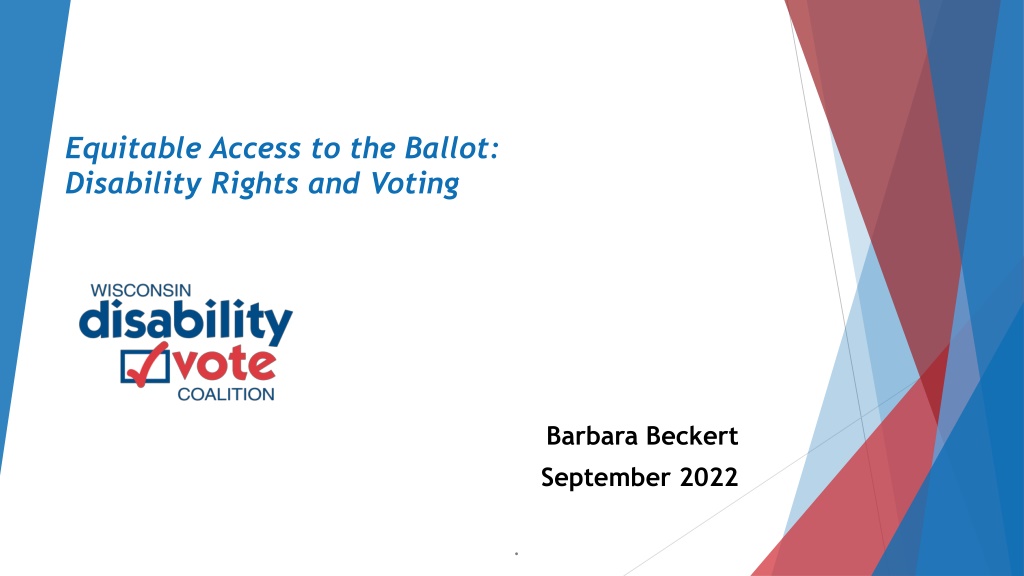 Equitable Access to the Ballot: Disability Rights and Voting

WISCONSIN
disability
vote
COALITION

Barbara Beckert
September 2022